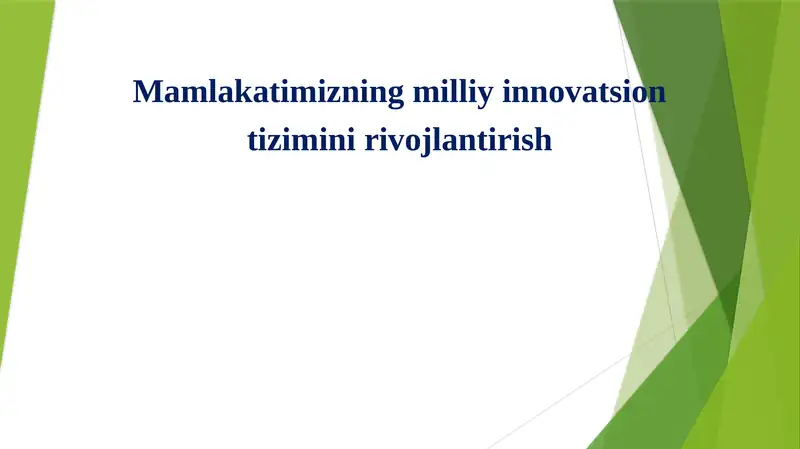 Mamlakatimizning milliy innovatsion tizimini rivojlantirish